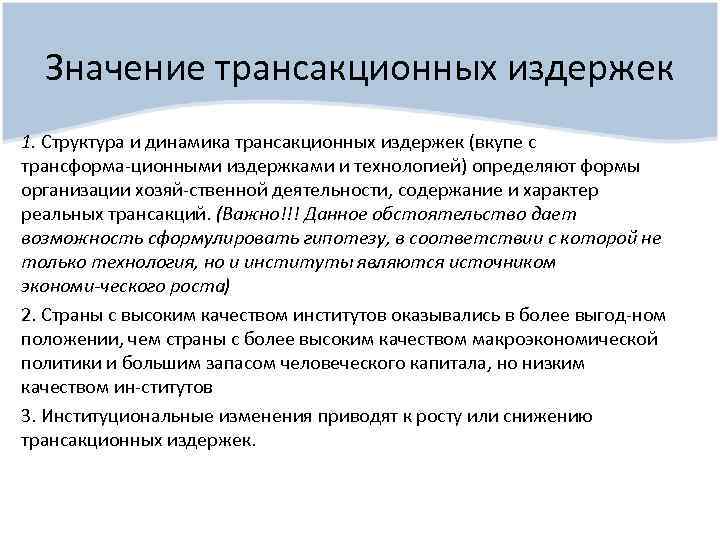 Значение трансакционных издержек

1. Структура и динамика трансакционных издержек (вкупе с трансформа-ционными издержками и технологией) определяют формы организации хозяй-ственной деятельности, содержание и характер реальных трансакций. (Важно!!! Данное обстоятельство дает возможность сформулировать гипотезу, в соответствии с которой не только технология, но и институты являются источником экономи-ческого роста)

2. Страны с высоким качеством институтов оказывались в более выгод-ном положении, чем страны с более высоким качеством макроэкономической политики и большим запасом человеческого капитала, но низким качеством ин-ститутов

3. Институциональные изменения приводят к росту или снижению трансакционных издержек.